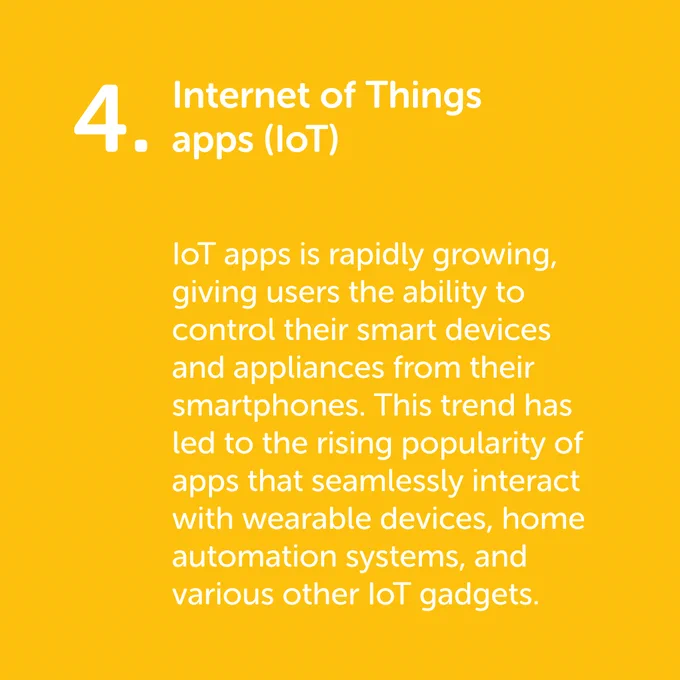 4. Internet of Things apps (IoT)

IoT apps is rapidly growing, giving users the ability to control their smart devices and appliances from their smartphones. This trend has led to the rising popularity of apps that seamlessly interact with wearable devices, home automation systems, and various other IoT gadgets.